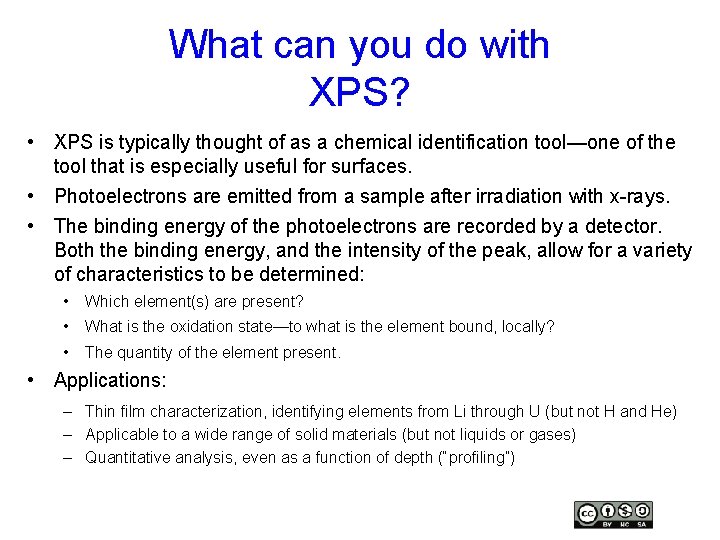 What can you do with XPS?

• XPS is typically thought of as a chemical identification tool—one of the tool that is especially useful for surfaces.
• Photoelectrons are emitted from a sample after irradiation with x-rays.
• The binding energy of the photoelectrons are recorded by a detector. Both the binding energy, and the intensity of the peak, allow for a variety of characteristics to be determined:
  • Which element(s) are present?
  • What is the oxidation state—to what is the element bound, locally?
  • The quantity of the element present.
• Applications:
  – Thin film characterization, identifying elements from Li through U (but not H and He)
  – Applicable to a wide range of solid materials (but not liquids or gases)
  – Quantitative analysis, even as a function of depth ("profiling")

cc BY NC SA